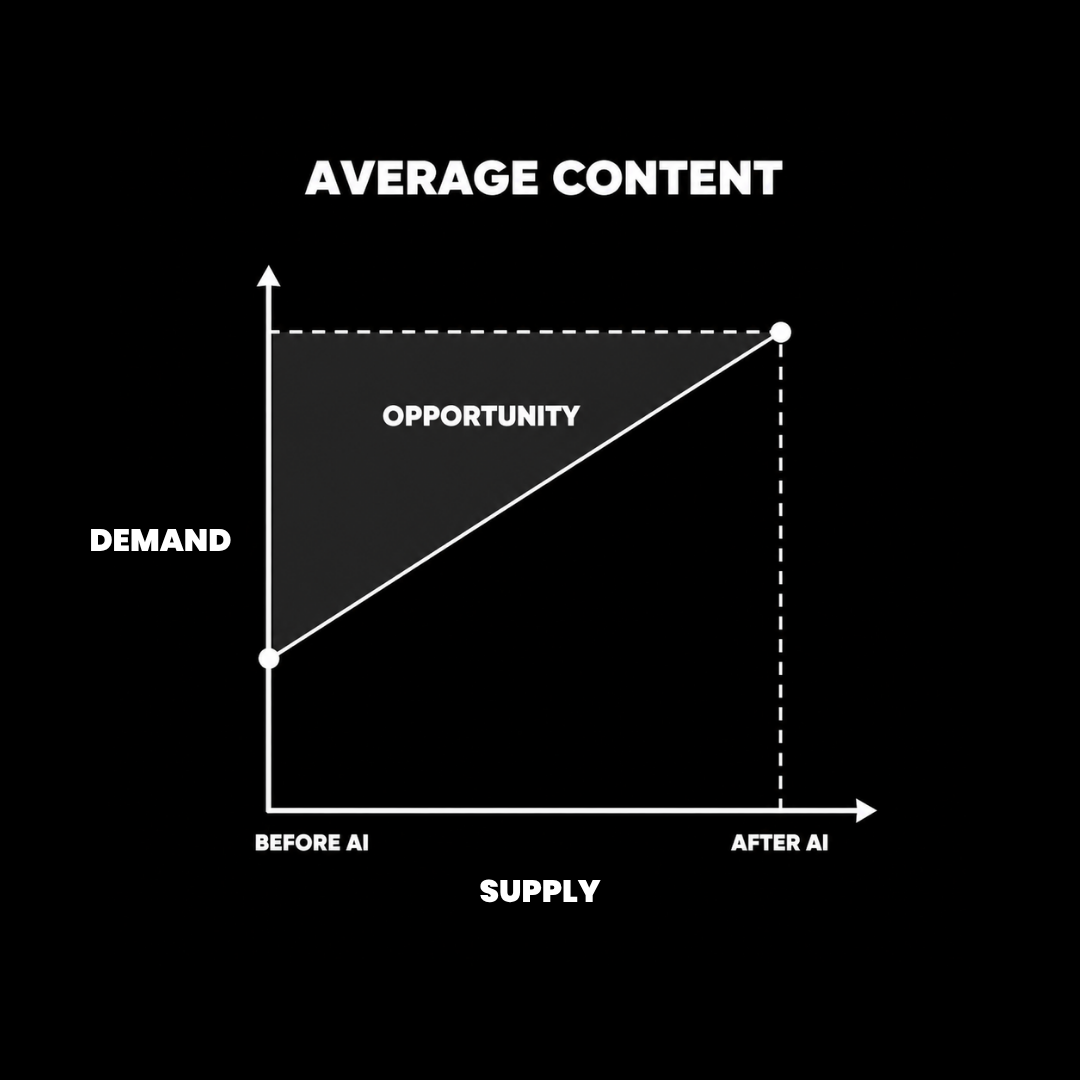 AVERAGE CONTENT

OPPORTUNITY

DEMAND

BEFORE AI

AFTER AI

SUPPLY